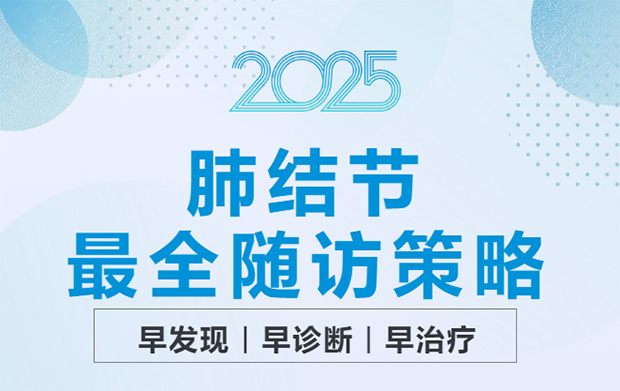 2025

肺结节
最全随访策略

早发现 | 早诊断 | 早治疗